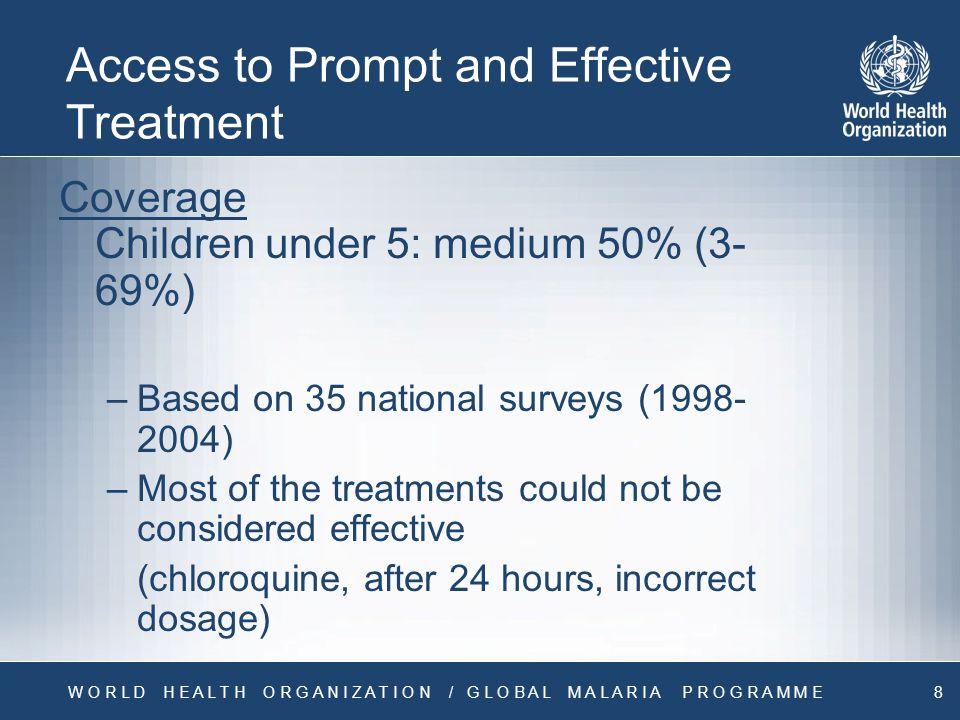 Access to Prompt and Effective Treatment

World Health Organization

Coverage
Children under 5: medium 50% (3-69%)

– Based on 35 national surveys (1998-2004)
– Most of the treatments could not be considered effective
(chloroquine, after 24 hours, incorrect dosage)

WORLD HEALTH ORGANIZATION / GLOBAL MALARIA PROGRAMME 8